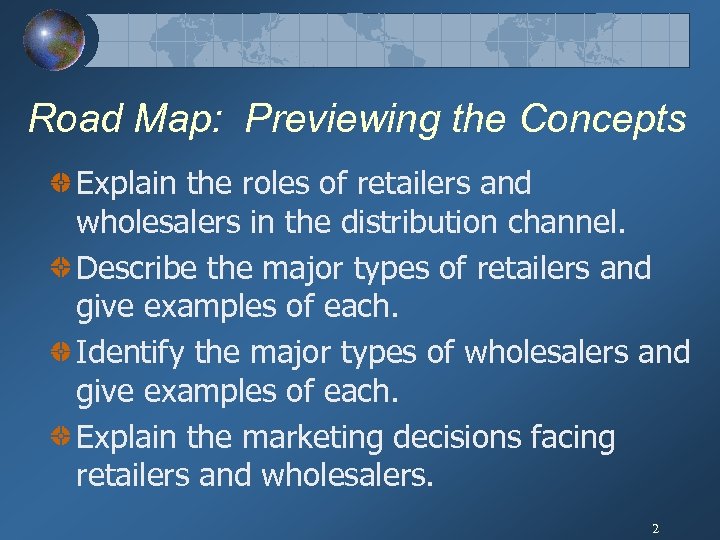 Road Map: Previewing the Concepts

Explain the roles of retailers and wholesalers in the distribution channel.

Describe the major types of retailers and give examples of each.

Identify the major types of wholesalers and give examples of each.

Explain the marketing decisions facing retailers and wholesalers.

2